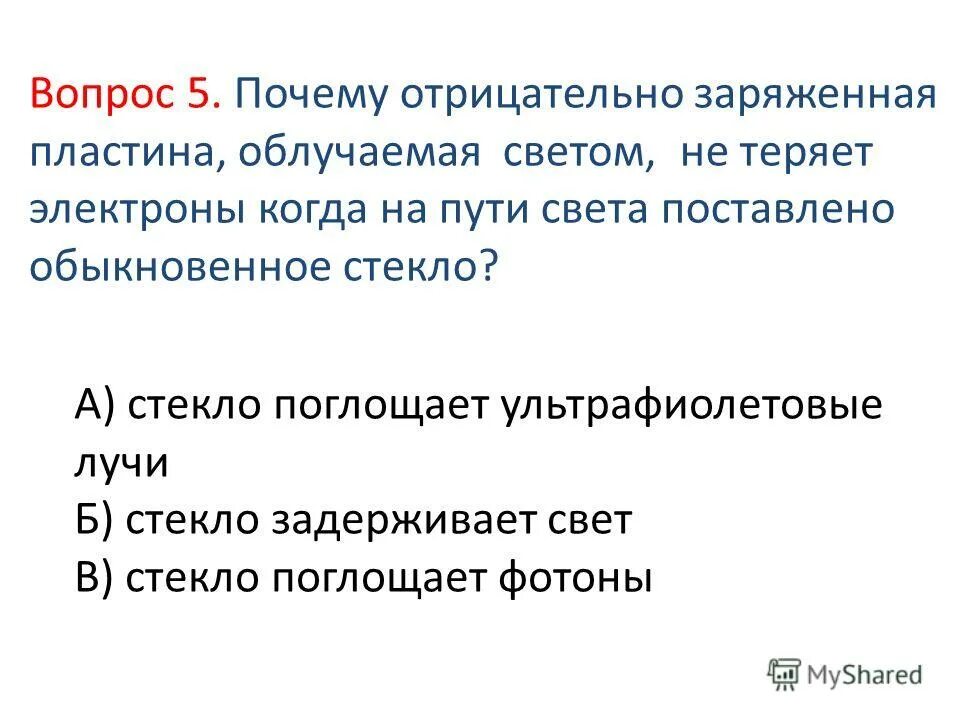 Вопрос 5. Почему отрицательно заряженная пластина, облучаемая светом, не теряет электроны когда на пути света поставлено обыкновенное стекло?

А) стекло поглощает ультрафиолетовые лучи
Б) стекло задерживает свет
В) стекло поглощает фотоны

MyShared